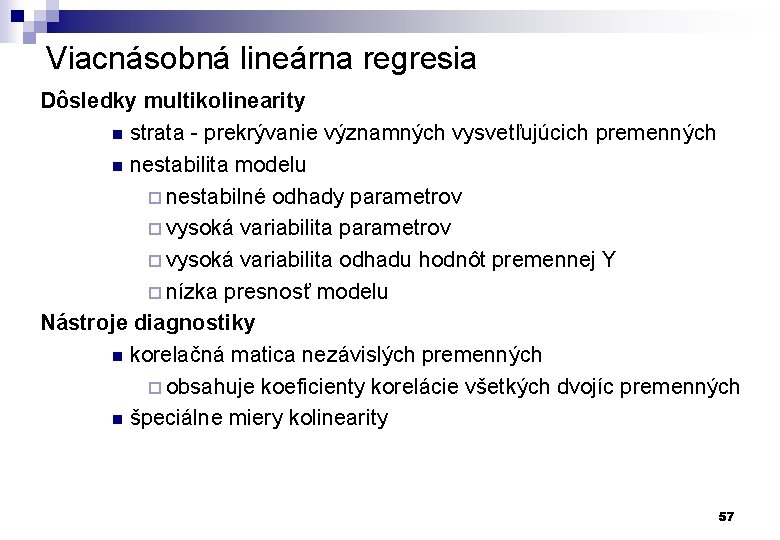 Viacnásobná lineárna regresia

Dôsledky multikolinearity

strata - prekrývanie významných vysvetľujúcich premenných

nestabilita modelu

nestabilné odhady parametrov

vysoká variabilita parametrov

vysoká variabilita odhadu hodnôt premennej Y

nízka presnosť modelu

Nástroje diagnostiky

korelačná matica nezávislých premenných

obsahuje koeficienty korelácie všetkých dvojíc premenných

špeciálne miery kolinearity

57